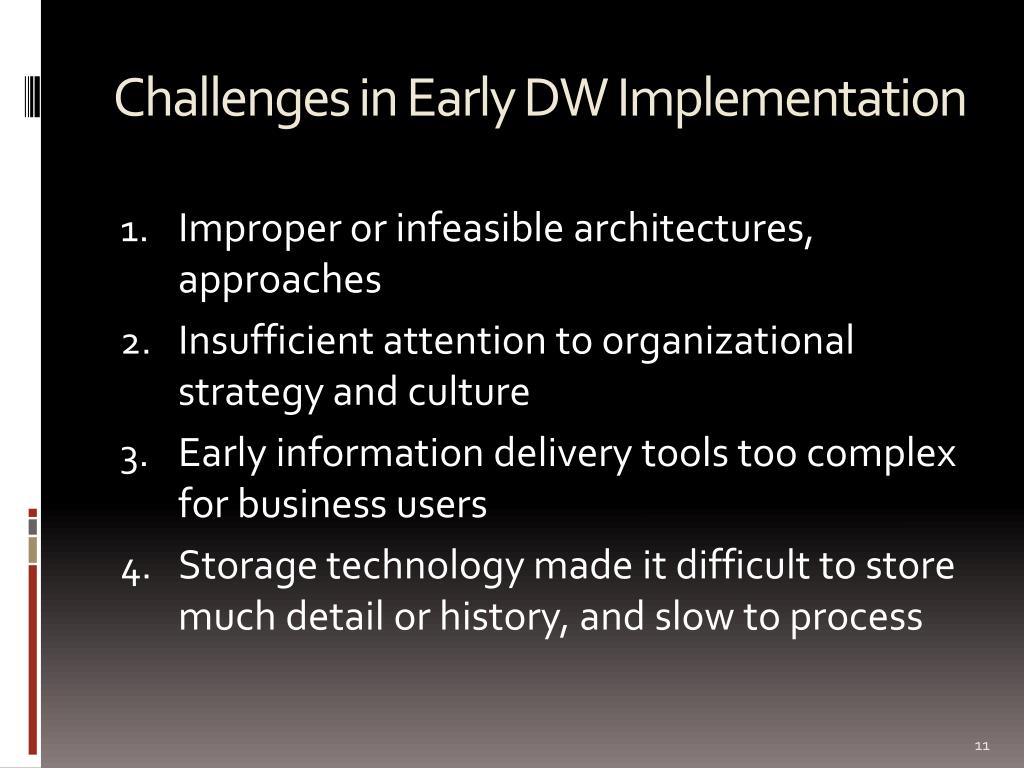 Challenges in Early DW Implementation

1. Improper or infeasible architectures, approaches
2. Insufficient attention to organizational strategy and culture
3. Early information delivery tools too complex for business users
4. Storage technology made it difficult to store much detail or history, and slow to process

11